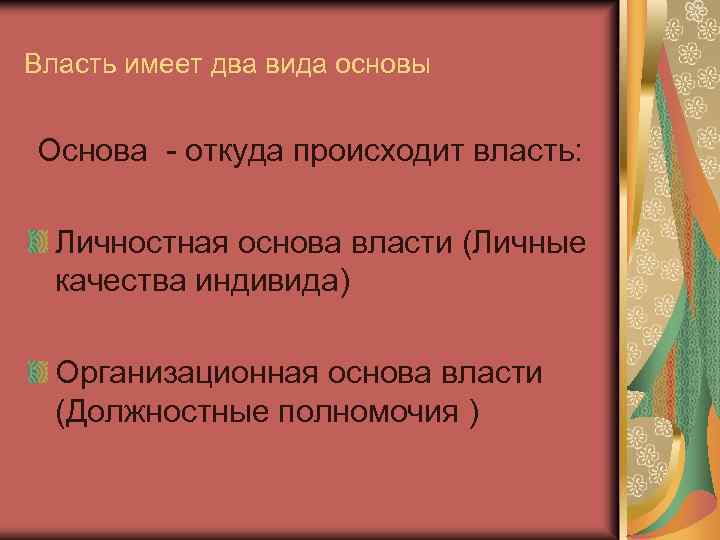 Власть имеет два вида основы

Основа - откуда происходит власть:

Личностная основа власти (Личные качества индивида)

Организационная основа власти (Должностные полномочия )